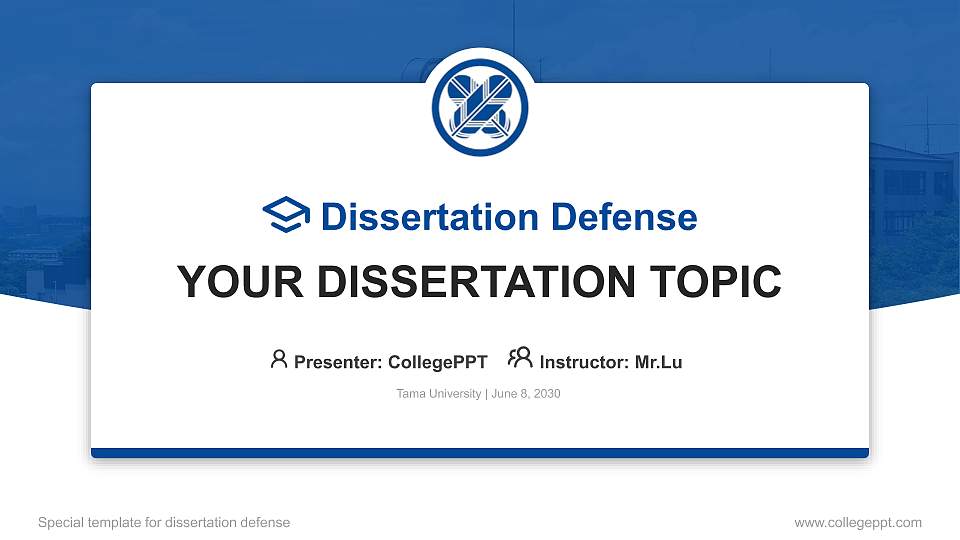 Dissertation Defense

YOUR DISSERTATION TOPIC

Presenter: CollegePPT Instructor: Mr.Lu

Tama University | June 8, 2030

Special template for dissertation defense

www.collegeppt.com